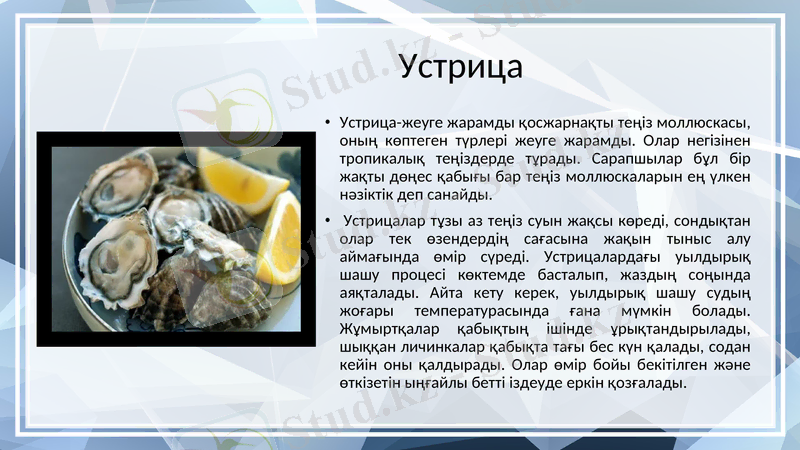 Устрица

• Устрица-жеуге жарамды қосжарнақты теңіз моллюскасы, оның көптеген түрлері жеуге жарамды. Олар негізінен тропикалық теңіздерде тұрады. Сарапшылар бұл бір жақты дөңес қабығы бар теңіз моллюскаларын ең үлкен нәзіктік деп санайды.

• Устрицалар тұзы аз теңіз суын жақсы көреді, сондықтан олар тек өзендердің сағасына жақын тыныс алу аймағында өмір сүреді. Устрицалардағы уылдырық шашу процесі көктемде басталып, жаздың соңында аяқталады. Айта кету керек, уылдырық шашу судың жоғары температурасында ғана мүмкін болады. Жұмыртқалар қабықтың ішінде ұрықтандырылады, шыққан личинкалар қабықта тағы бес күн қалады, содан кейін оны қалдырады. Олар өмір бойы бекітілген және өткізетін ыңғайлы бетті іздеуде еркін қозғалады.

Stud.kz - Stud.kz